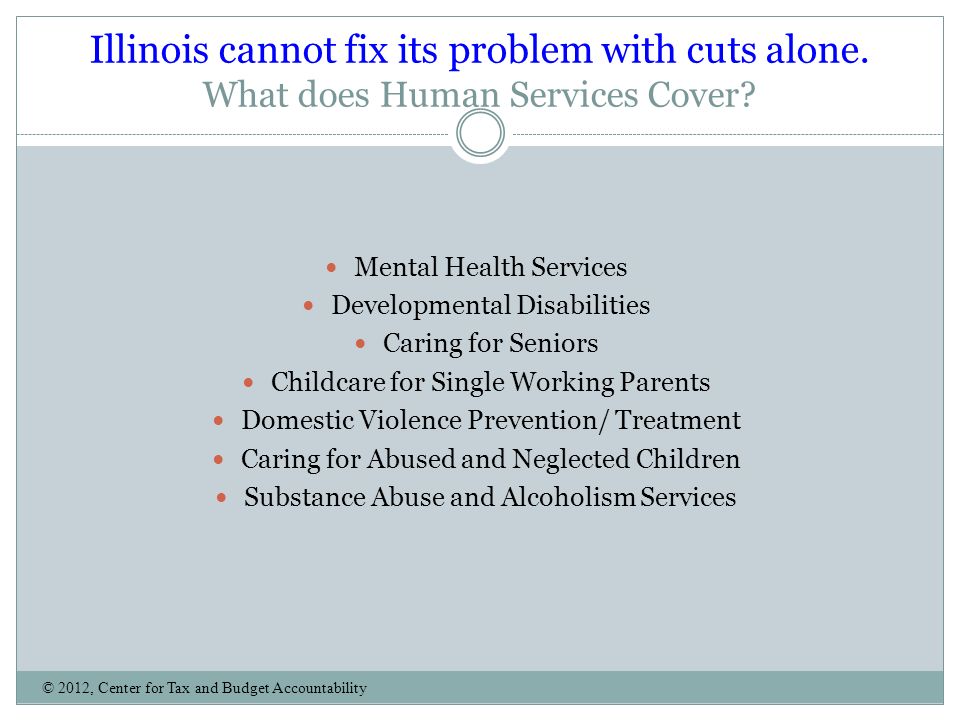 Illinois cannot fix its problem with cuts alone.
What does Human Services Cover?

- Mental Health Services
- Developmental Disabilities
- Caring for Seniors
- Childcare for Single Working Parents
- Domestic Violence Prevention/ Treatment
- Caring for Abused and Neglected Children
- Substance Abuse and Alcoholism Services

© 2012, Center for Tax and Budget Accountability